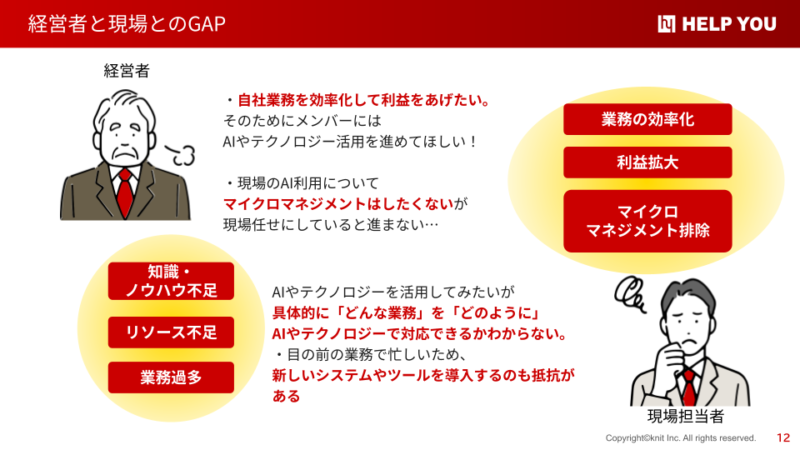 経営者と現場とのGAP

HELP YOU

経営者

・自社業務を効率化して利益をあげたい。
そのためにメンバーには
AIやテクノロジー活用を進めてほしい！

・現場のAI利用について
マイクロマネジメントはしたくないが
現場任せにしていると進まない…

業務の効率化

利益拡大

マイクロ
マネジメント排除

知識・
ノウハウ不足

リソース不足

業務過多

AIやテクノロジーを活用してみたいが
具体的に「どんな業務」を「どのように」
AIやテクノロジーで対応できるかわからない。
・目の前の業務で忙しいため、
新しいシステムやツールを導入するのも抵抗がある

現場担当者

Copyright©knit Inc. All rights reserved.

12